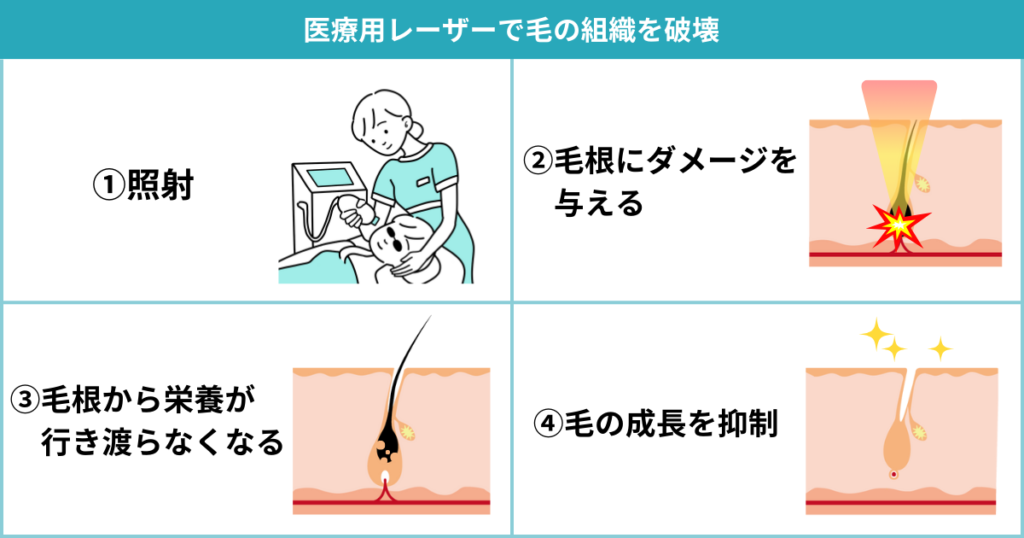 医療用レーザーで毛の組織を破壊

①照射

②毛根にダメージを与える

③毛根から栄養が行き渡らなくなる

④毛の成長を抑制